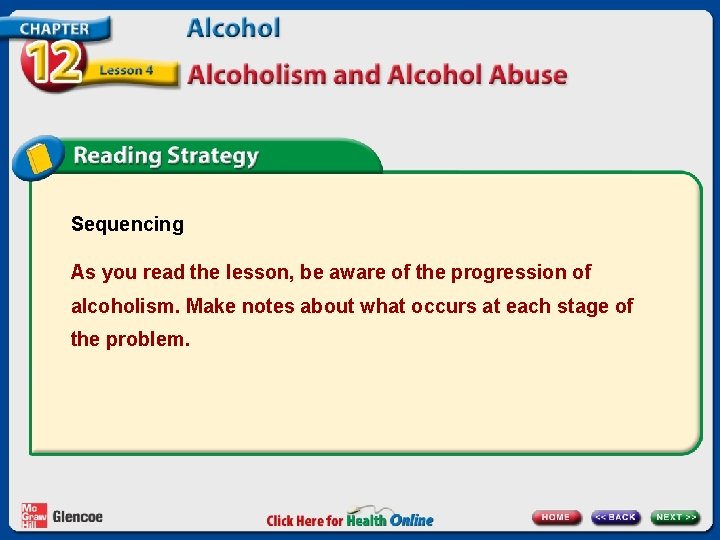 CHAPTER 12 Lesson 4

Alcohol

Alcoholism and Alcohol Abuse

Reading Strategy

Sequencing

As you read the lesson, be aware of the progression of alcoholism. Make notes about what occurs at each stage of the problem.

Mc Graw Hill Glencoe

Click Here for Health Online

HOME << BACK NEXT >>